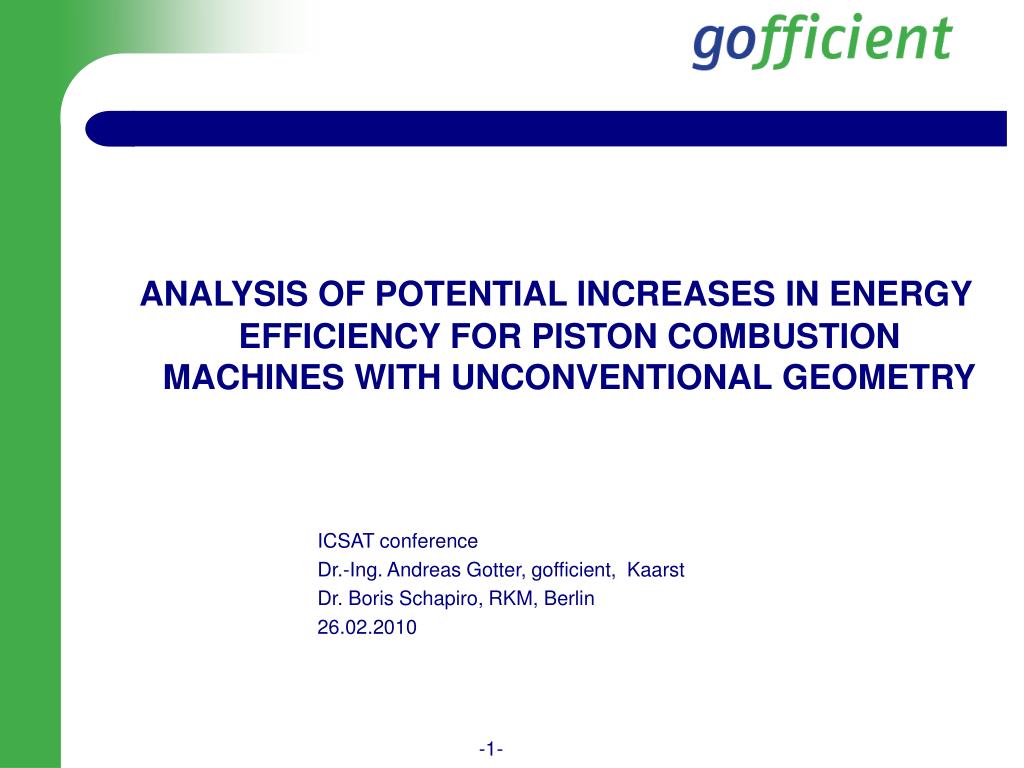 gofficient

ANALYSIS OF POTENTIAL INCREASES IN ENERGY EFFICIENCY FOR PISTON COMBUSTION MACHINES WITH UNCONVENTIONAL GEOMETRY

ICSAT conference
Dr.-Ing. Andreas Gotter, gofficient, Kaarst
Dr. Boris Schapiro, RKM, Berlin
26.02.2010

-1-